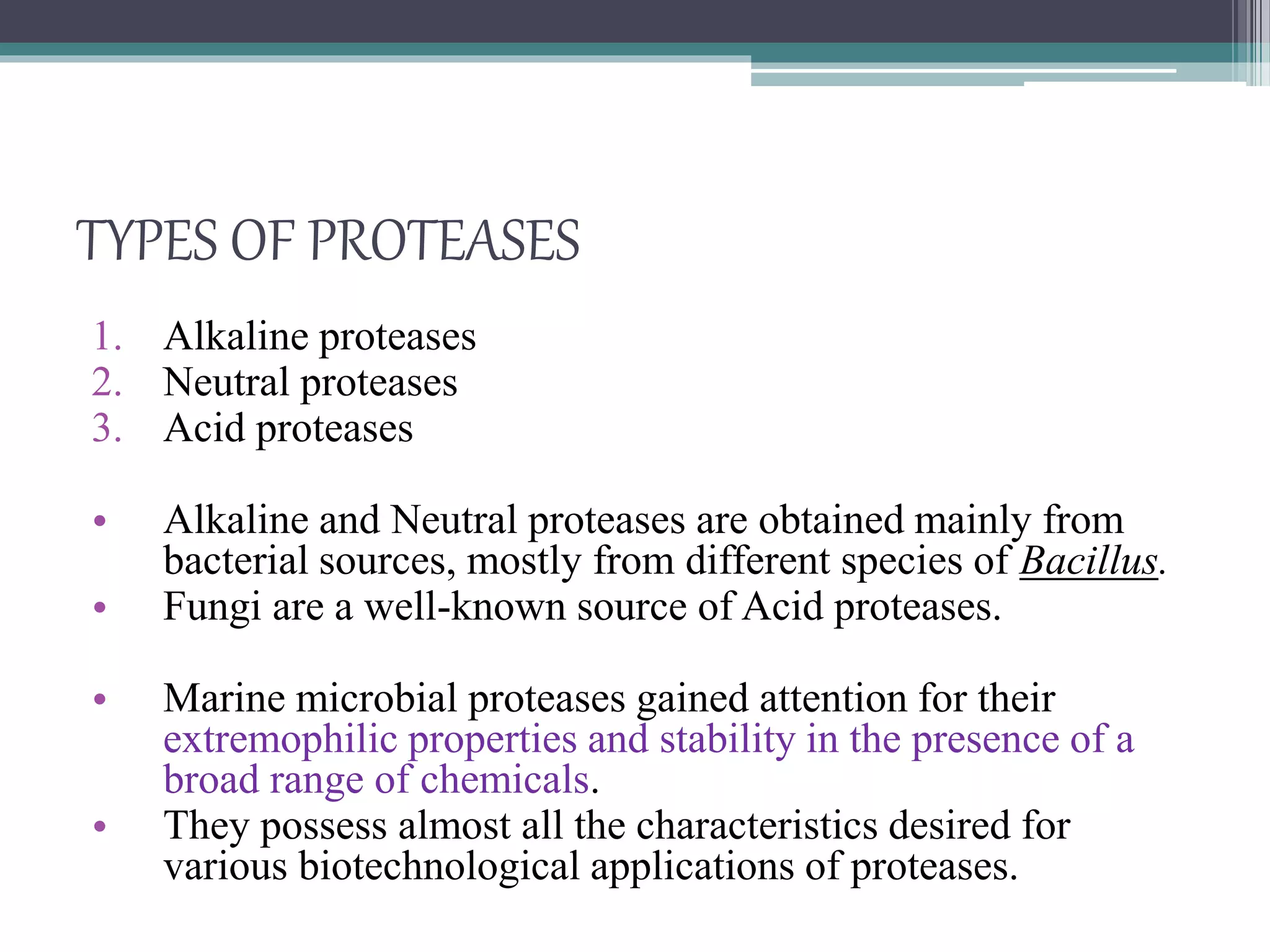 TYPES OF PROTEASES

1. Alkaline proteases
2. Neutral proteases
3. Acid proteases

• Alkaline and Neutral proteases are obtained mainly from bacterial sources, mostly from different species of Bacillus.
• Fungi are a well-known source of Acid proteases.

• Marine microbial proteases gained attention for their extremophilic properties and stability in the presence of a broad range of chemicals.
• They possess almost all the characteristics desired for various biotechnological applications of proteases.